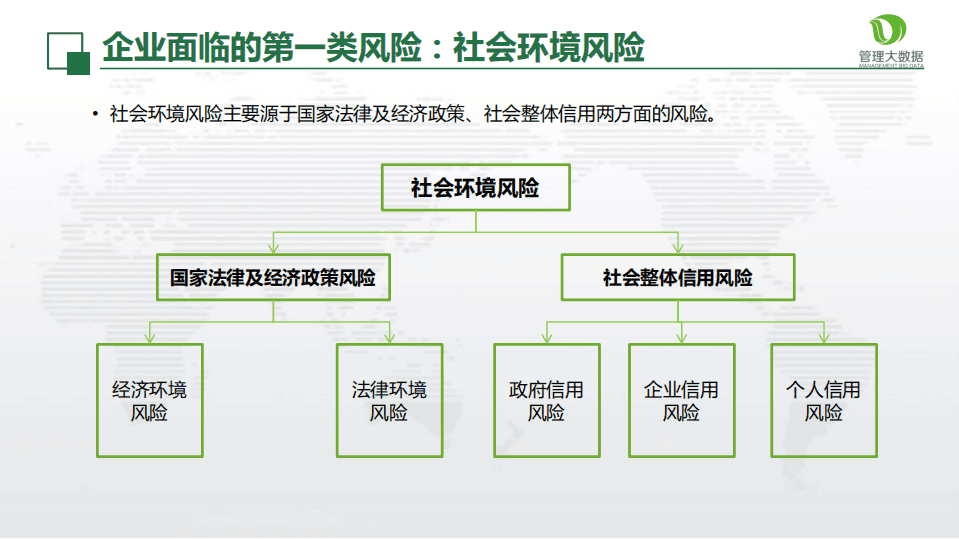 企业面临的第一类风险：社会环境风险

管理大数据
MANAGEMENT BIG DATA

• 社会环境风险主要源于国家法律及经济政策、社会整体信用两方面的风险。

社会环境风险

国家法律及经济政策风险

社会整体信用风险

经济环境风险

法律环境风险

政府信用风险

企业信用风险

个人信用风险